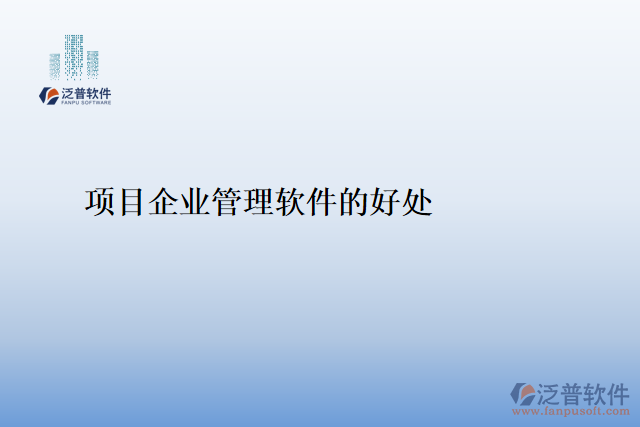 泛普软件
FANPU SOFTWARE

项目企业管理软件的好处

泛普软件
www.fanpusoft.com